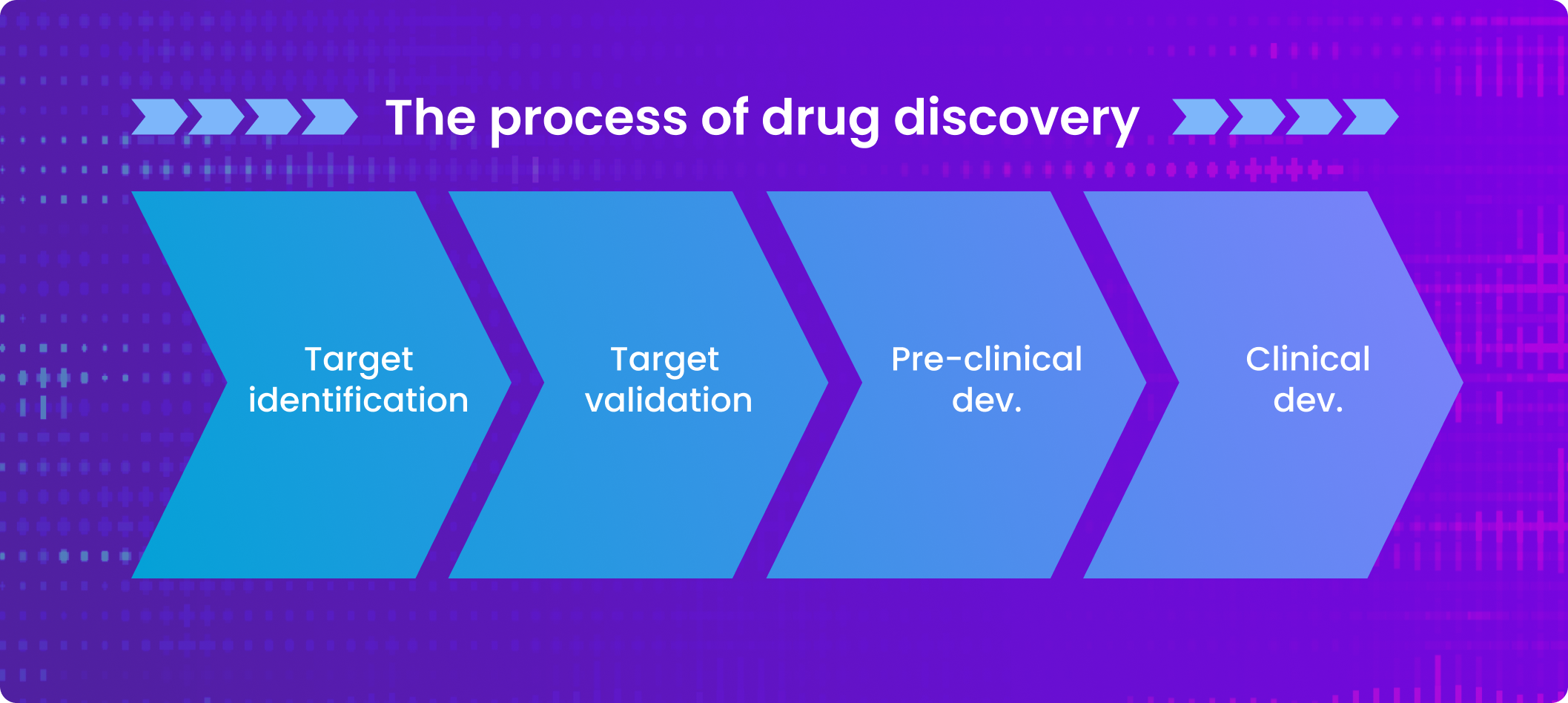 The process of drug discovery

Target identification

Target validation

Pre-clinical dev.

Clinical dev.